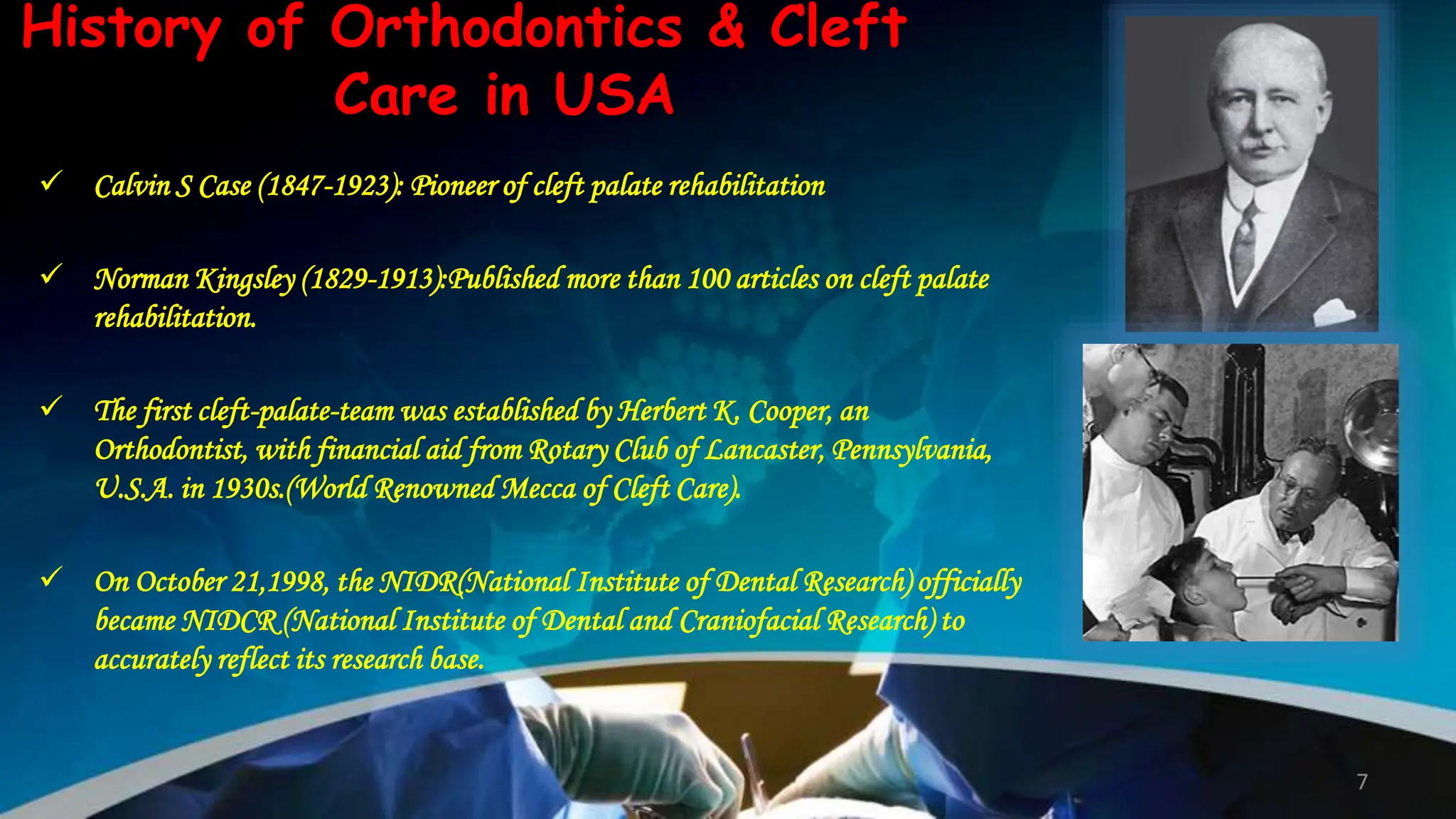 History of Orthodontics & Cleft Care in USA

✓ Calvin S Case (1847-1923): Pioneer of cleft palate rehabilitation

✓ Norman Kingsley (1829-1913):Published more than 100 articles on cleft palate rehabilitation.

✓ The first cleft-palate-team was established by Herbert K. Cooper, an Orthodontist, with financial aid from Rotary Club of Lancaster, Pennsylvania, U.S.A. in 1930s.(World Renowned Mecca of Cleft Care).

✓ On October 21,1998, the NIDR(National Institute of Dental Research) officially became NIDCR (National Institute of Dental and Craniofacial Research) to accurately reflect its research base.

7